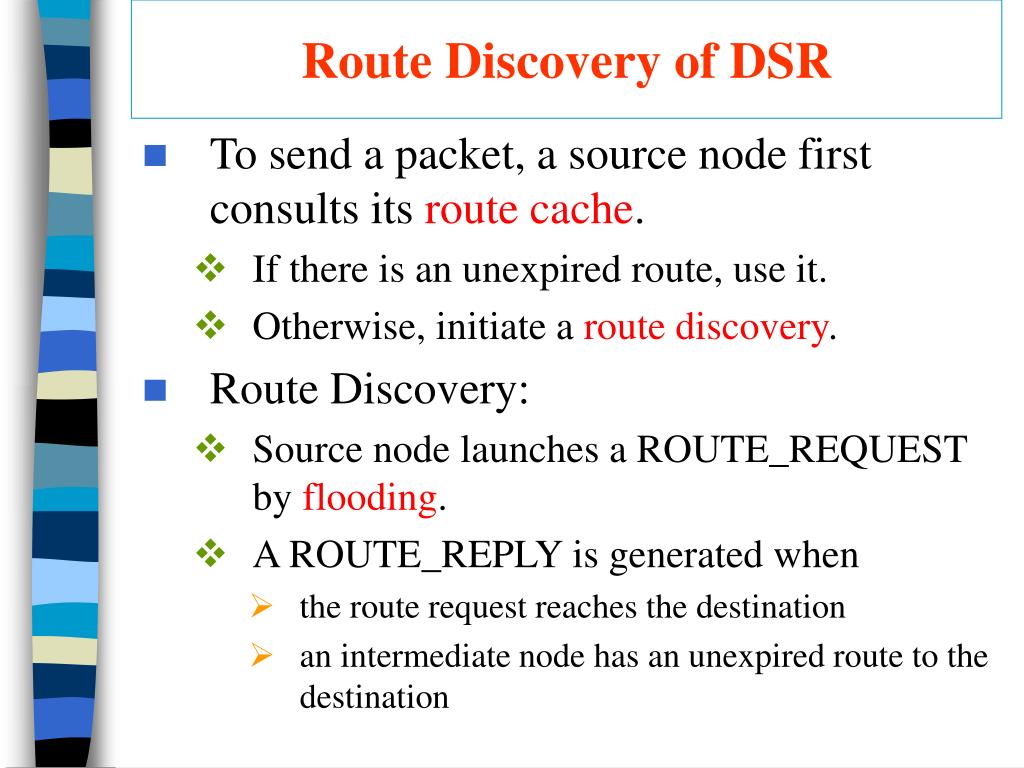 Route Discovery of DSR

■ To send a packet, a source node first consults its route cache.

❖ If there is an unexpired route, use it.

❖ Otherwise, initiate a route discovery.

■ Route Discovery:

❖ Source node launches a ROUTE_REQUEST by flooding.

❖ A ROUTE_REPLY is generated when

➢ the route request reaches the destination

➢ an intermediate node has an unexpired route to the destination